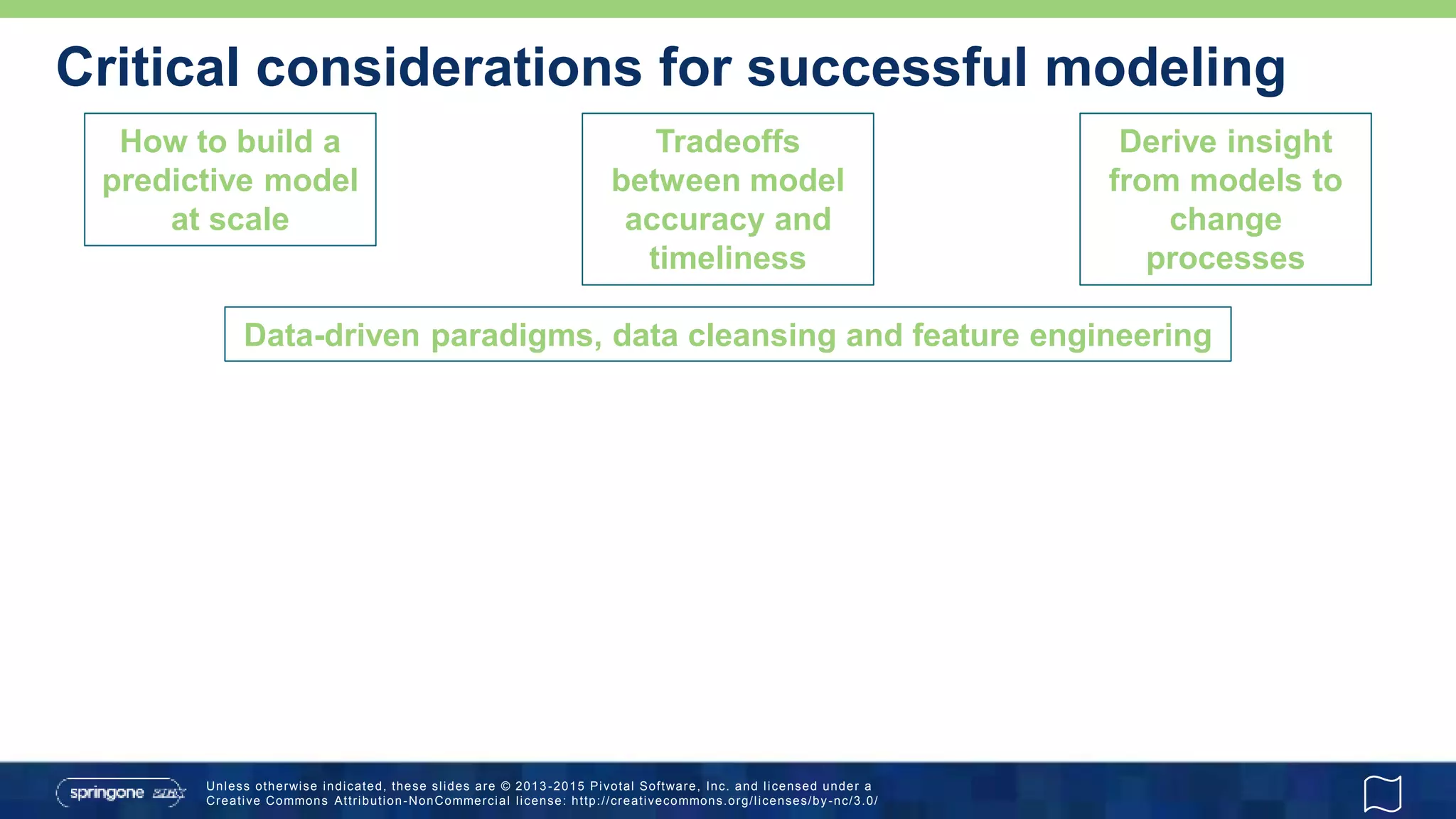 Critical considerations for successful modeling

How to build a predictive model at scale

Tradeoffs between model accuracy and timeliness

Derive insight from models to change processes

Data-driven paradigms, data cleansing and feature engineering

springone 2GX

Unless otherwise indicated, these slides are © 2013-2015 Pivotal Software, Inc. and licensed under a Creative Commons Attribution-NonCommercial license: http://creativecommons.org/licenses/by-nc/3.0/